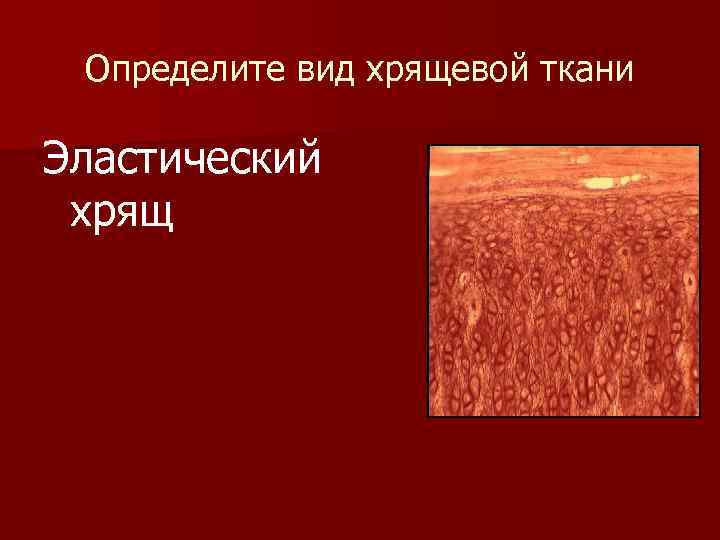 Определите вид хрящевой ткани

Эластический хрящ